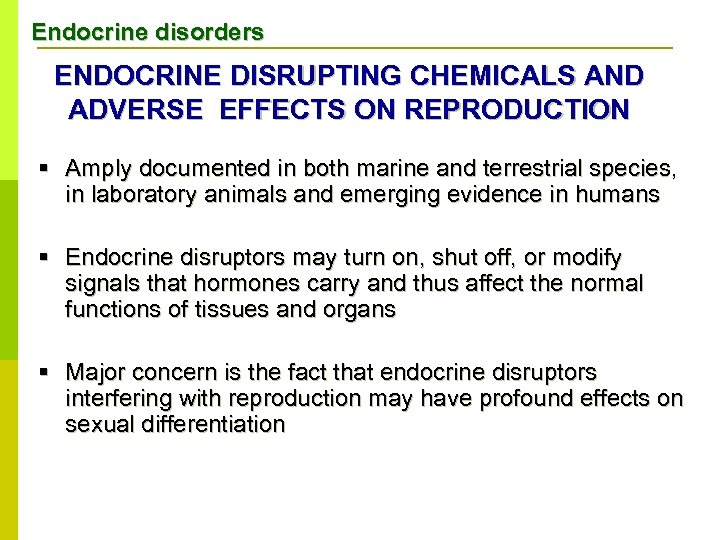 Endocrine disorders

ENDOCRINE DISRUPTING CHEMICALS AND ADVERSE EFFECTS ON REPRODUCTION

▪ Amply documented in both marine and terrestrial species, in laboratory animals and emerging evidence in humans

▪ Endocrine disruptors may turn on, shut off, or modify signals that hormones carry and thus affect the normal functions of tissues and organs

▪ Major concern is the fact that endocrine disruptors interfering with reproduction may have profound effects on sexual differentiation